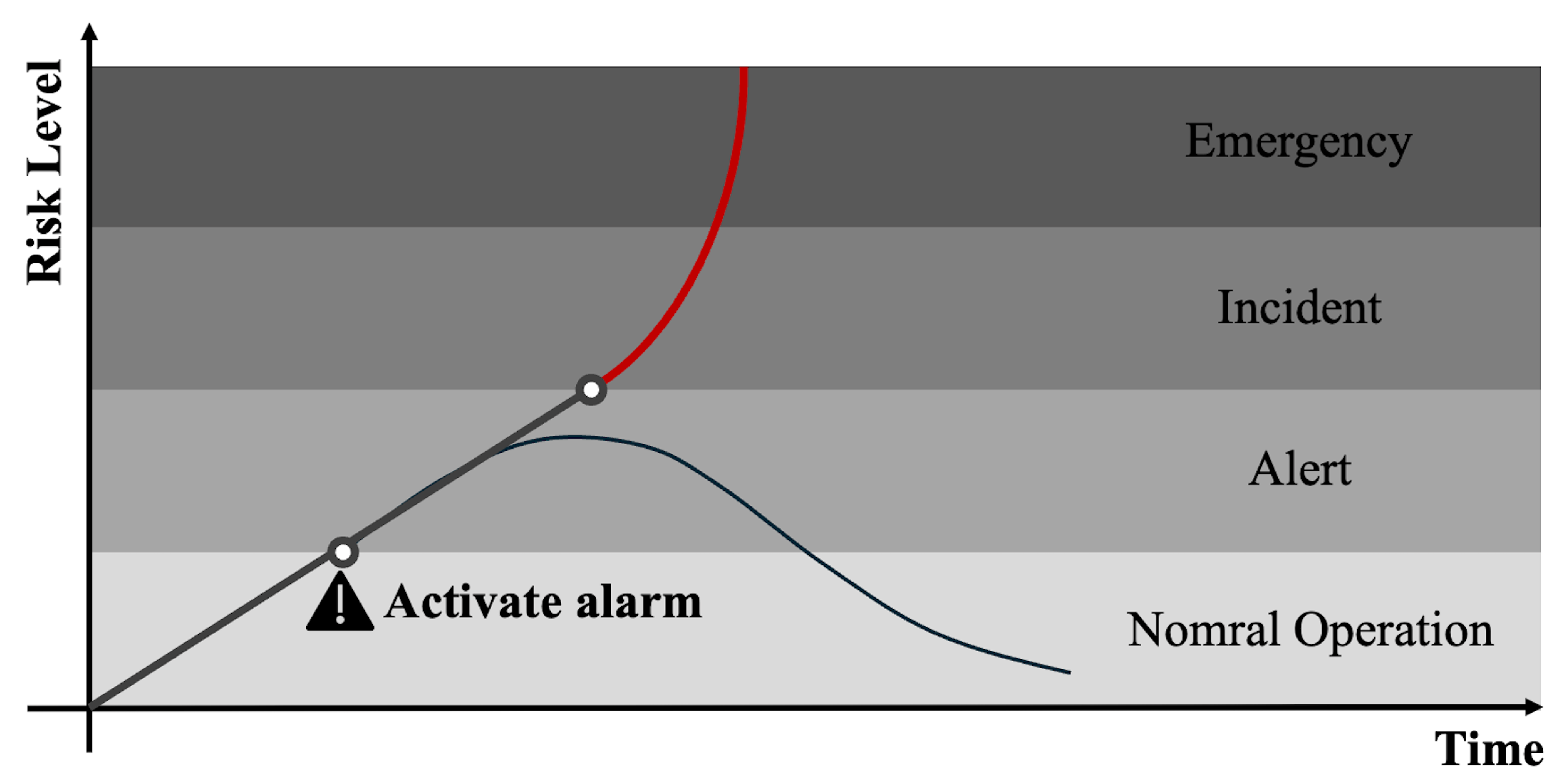 Risk Level

Emergency

Incident

Alert

Activate alarm

Nomral Operation

Time